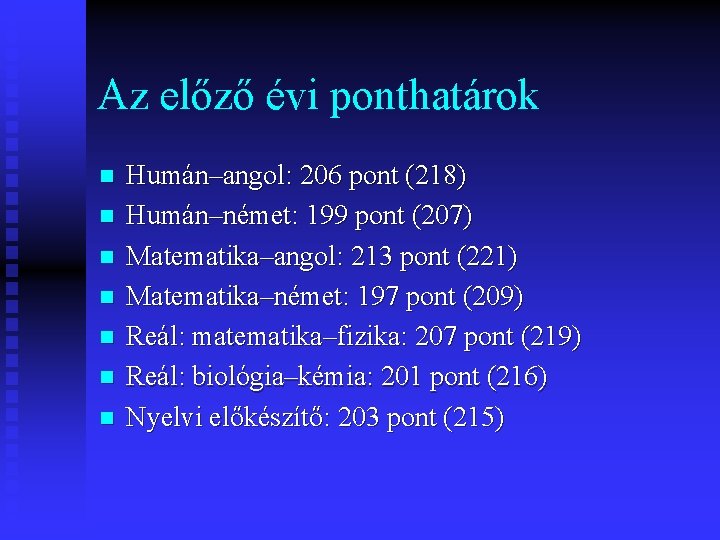 Az előző évi ponthatárok

- Humán–angol: 206 pont (218)
- Humán–német: 199 pont (207)
- Matematika–angol: 213 pont (221)
- Matematika–német: 197 pont (209)
- Reál: matematika–fizika: 207 pont (219)
- Reál: biológia–kémia: 201 pont (216)
- Nyelvi előkészítő: 203 pont (215)